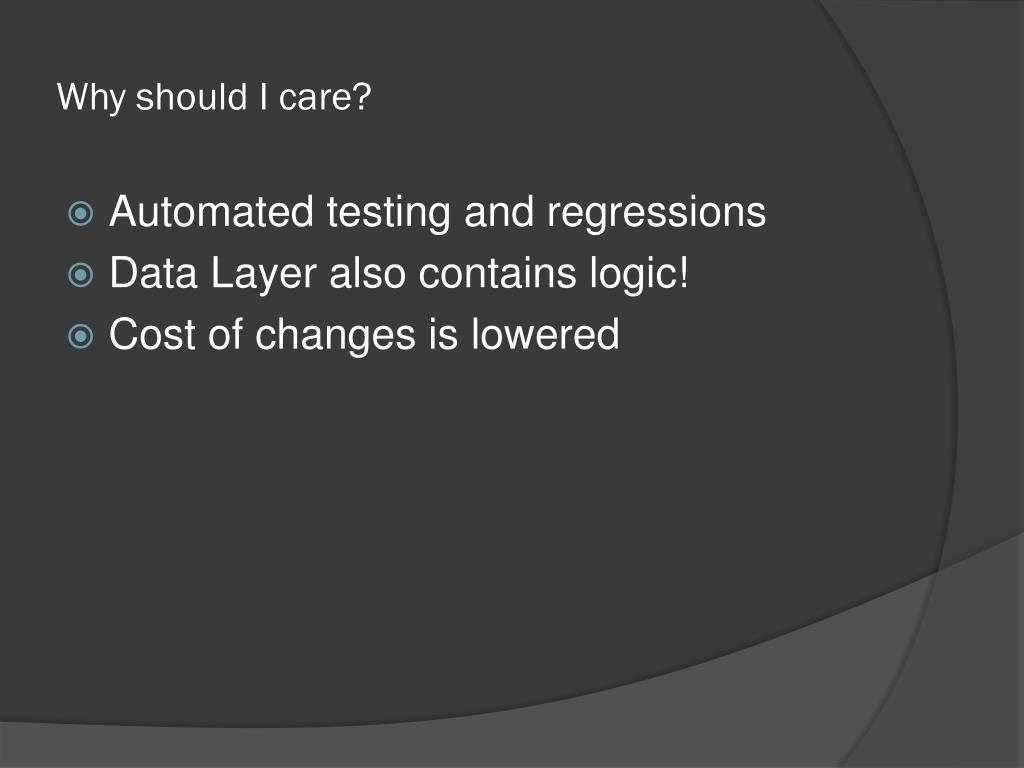 Why should I care?

Automated testing and regressions
Data Layer also contains logic!
Cost of changes is lowered